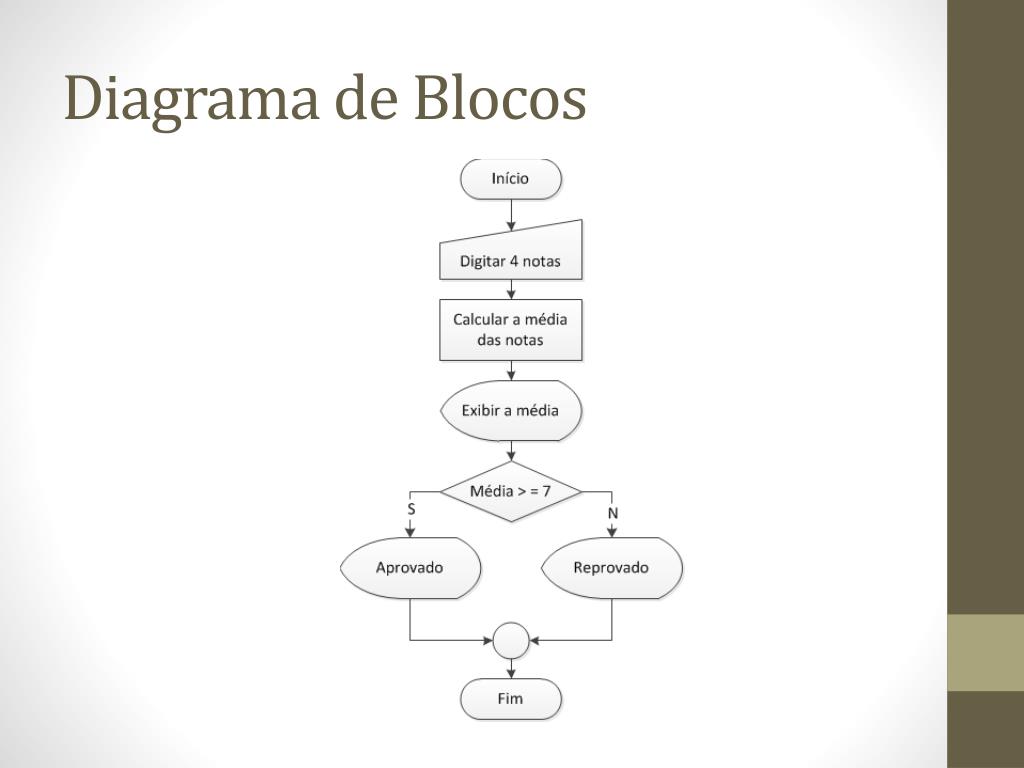 Diagrama de Blocos

Início

Digitar 4 notas

Calcular a média das notas

Exibir a média

Média > = 7

S

N

Aprovado

Reprovado

Fim